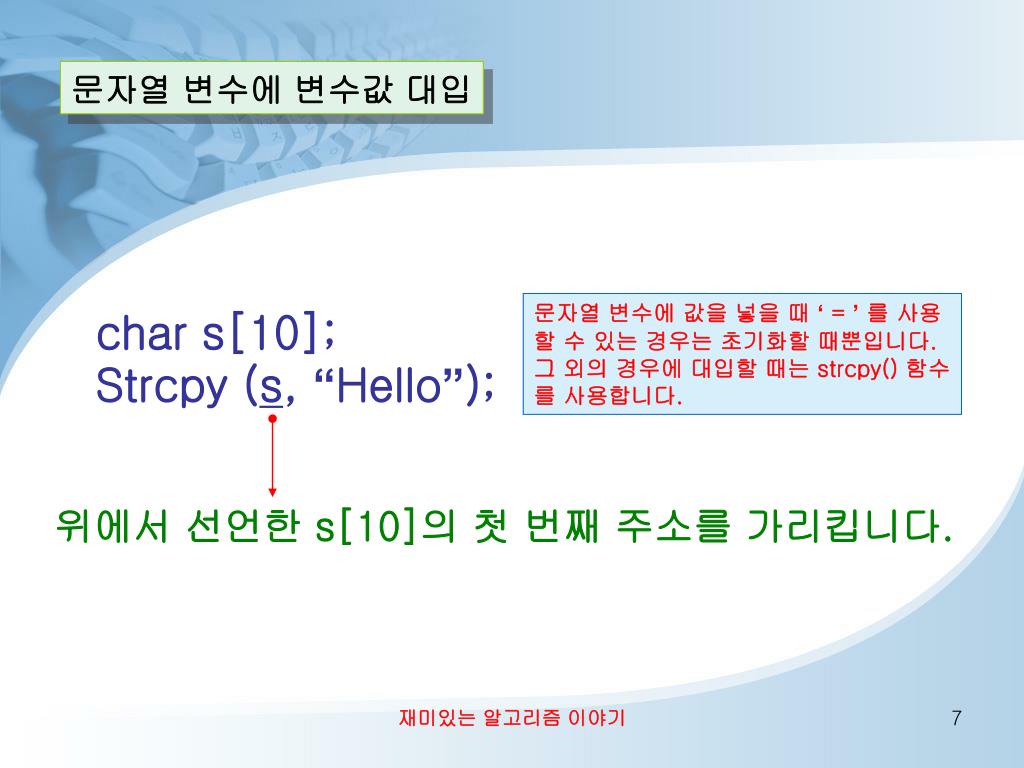 문자열 변수에 변수값 대입

char s[10];
Strcpy (s, “Hello”);

문자열 변수에 값을 넣을 때 ‘ = ’ 를 사용할 수 있는 경우는 초기화할 때뿐입니다. 그 외의 경우에 대입할 때는 strcpy() 함수를 사용합니다.

위에서 선언한 s[10]의 첫 번째 주소를 가리킵니다.

재미있는 알고리즘 이야기

7